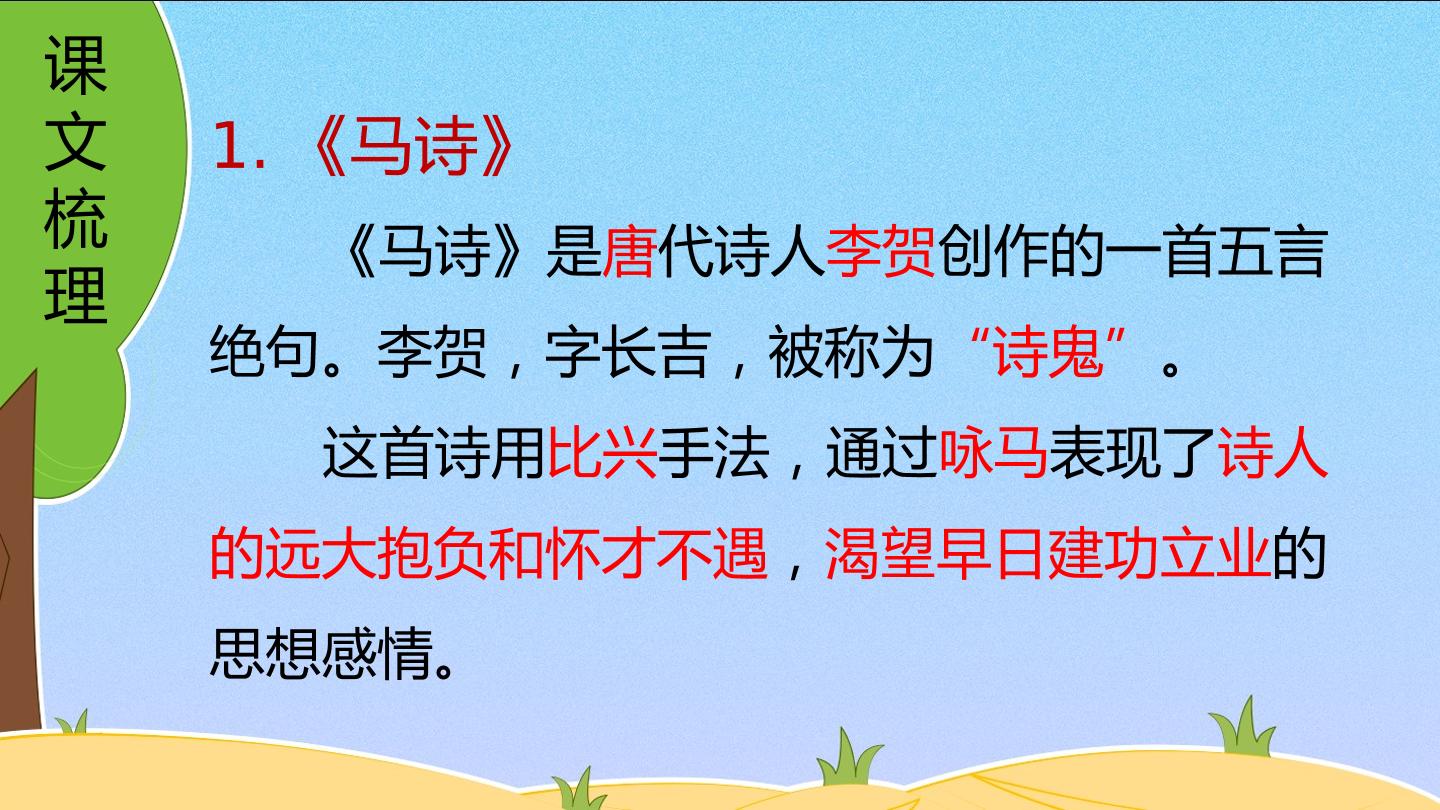 课文梳理

1.《马诗》

《马诗》是唐代诗人李贺创作的一首五言绝句。李贺，字长吉，被称为“诗鬼”。

这首诗用比兴手法，通过咏马表现了诗人的远大抱负和怀才不遇，渴望早日建功立业的思想感情。